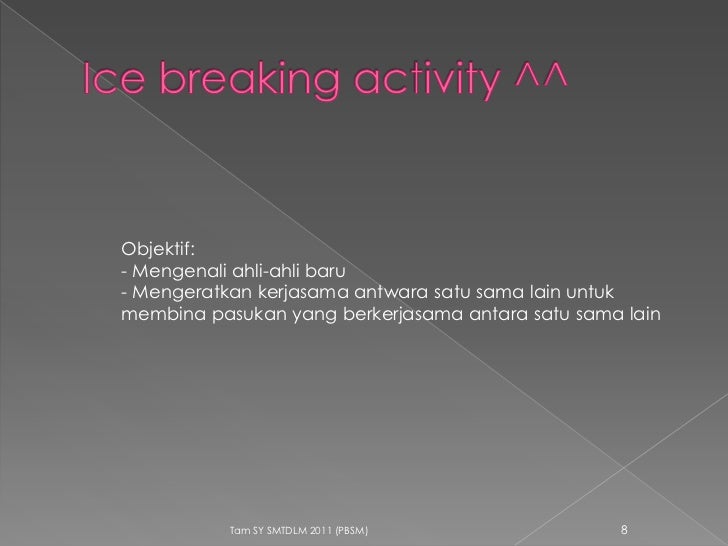 Ice breaking activity ^^

Objektif:
- Mengenali ahli-ahli baru
- Mengeratkan kerjasama antwara satu sama lain untuk membina pasukan yang berkerjasama antara satu sama lain

Tam SY SMTDLM 2011 (PBSM)

8